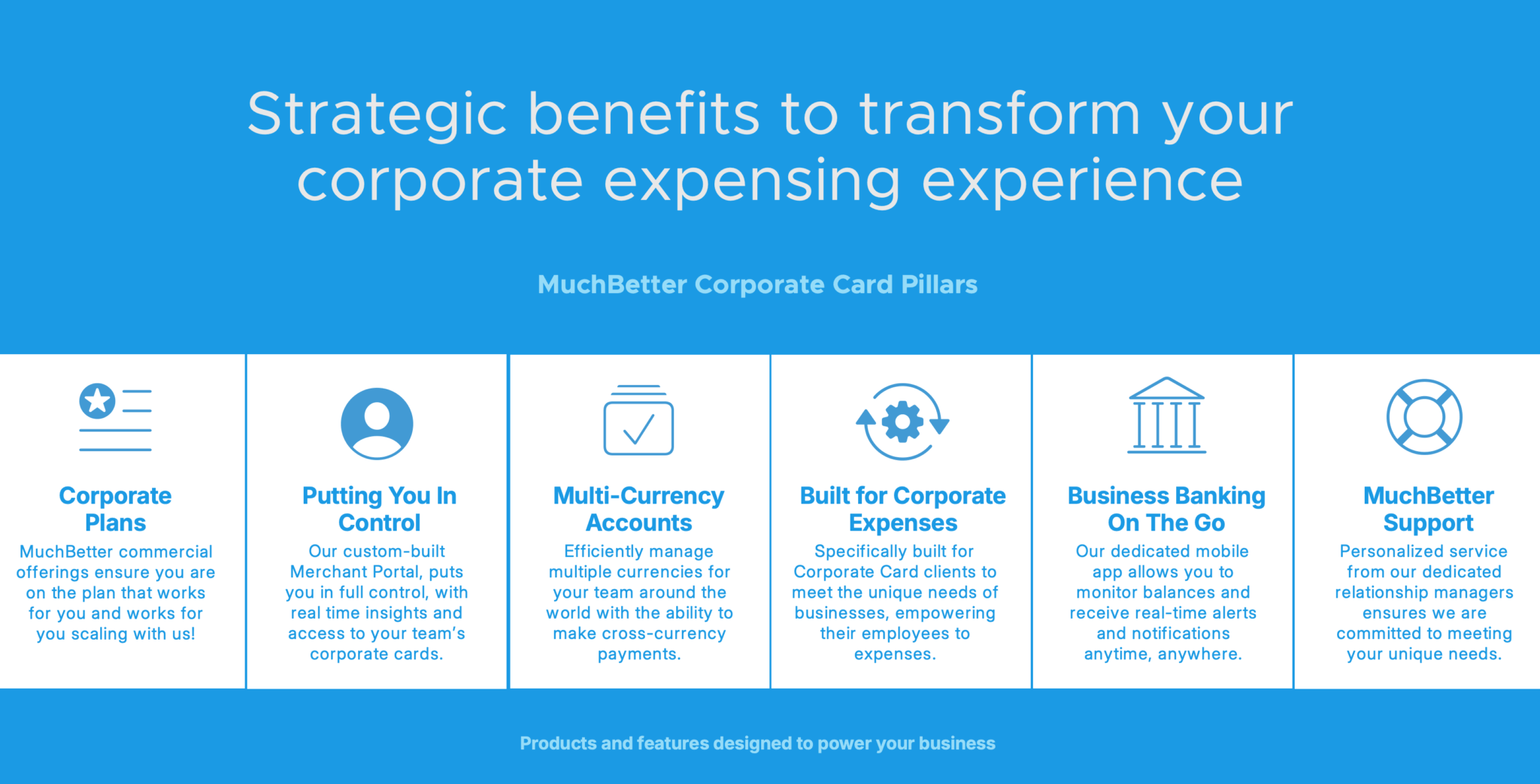 Strategic benefits to transform your corporate expensing experience

MuchBetter Corporate Card Pillars

Corporate Plans
MuchBetter commercial offerings ensure you are on the plan that works for you and works for you scaling with us!

Putting You In Control
Our custom-built Merchant Portal, puts you in full control, with real time insights and access to your team's corporate cards.

Multi-Currency Accounts
Efficiently manage multiple currencies for your team around the world with the ability to make cross-currency payments.

Built for Corporate Expenses
Specifically built for Corporate Card clients to meet the unique needs of businesses, empowering their employees to expenses.

Business Banking On The Go
Our dedicated mobile app allows you to monitor balances and receive real-time alerts and notifications anytime, anywhere.

MuchBetter Support
Personalized service from our dedicated relationship managers ensures we are committed to meeting your unique needs.

Products and features designed to power your business